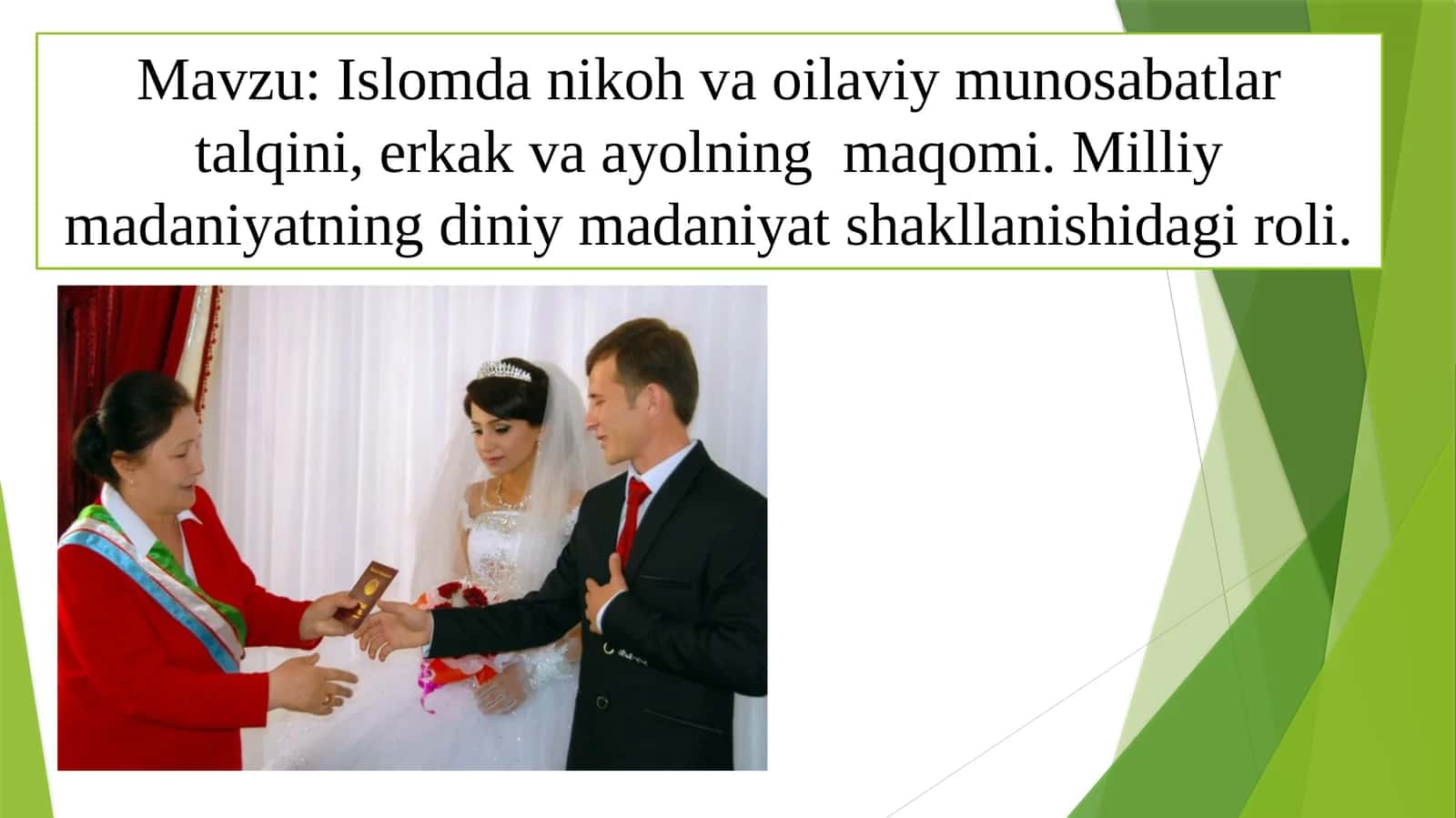 Mavzu: Islomda nikoh va oilaviy munosabatlar talqini, erkak va ayolning  maqomi. Milliy madaniyatning diniy madaniyat shakllanishidagi roli.